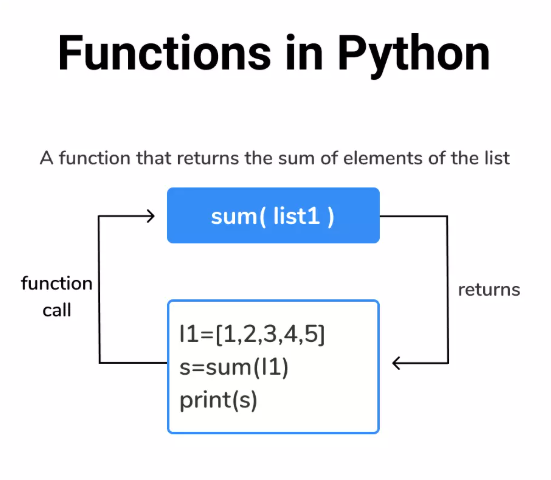 Functions in Python

A function that returns the sum of elements of the list

sum( list1 )

function call

returns

l1=[1,2,3,4,5]
s=sum(l1)
print(s)